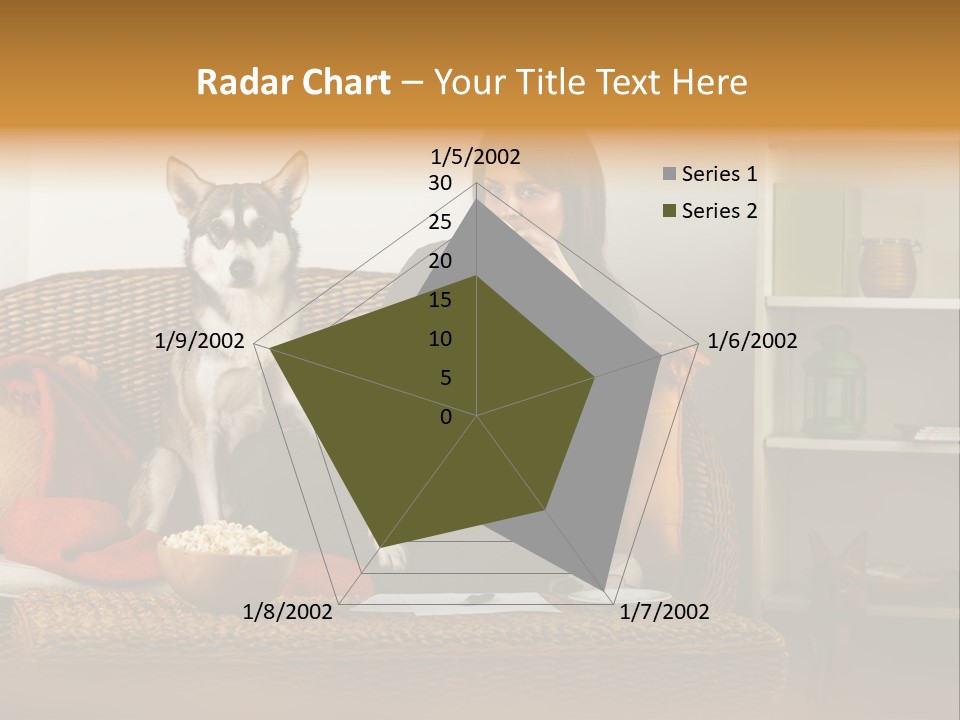 Radar Chart – Your Title Text Here

1/5/2002
30
25
20
15
10
5
0
1/6/2002
1/7/2002
1/8/2002
1/9/2002

Series 1
Series 2